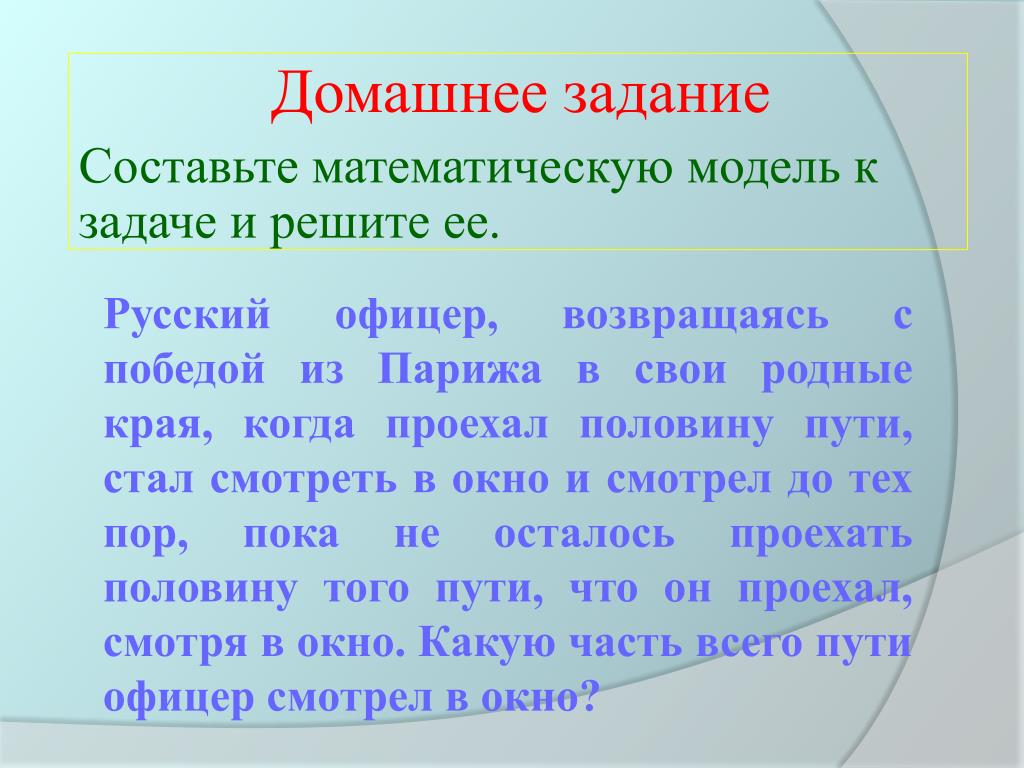 Домашнее задание

Составьте математическую модель к задаче и решите ее.

Русский офицер, возвращаясь с победой из Парижа в свои родные края, когда проехал половину пути, стал смотреть в окно и смотрел до тех пор, пока не осталось проехать половину того пути, что он проехал, смотря в окно. Какую часть всего пути офицер смотрел в окно?